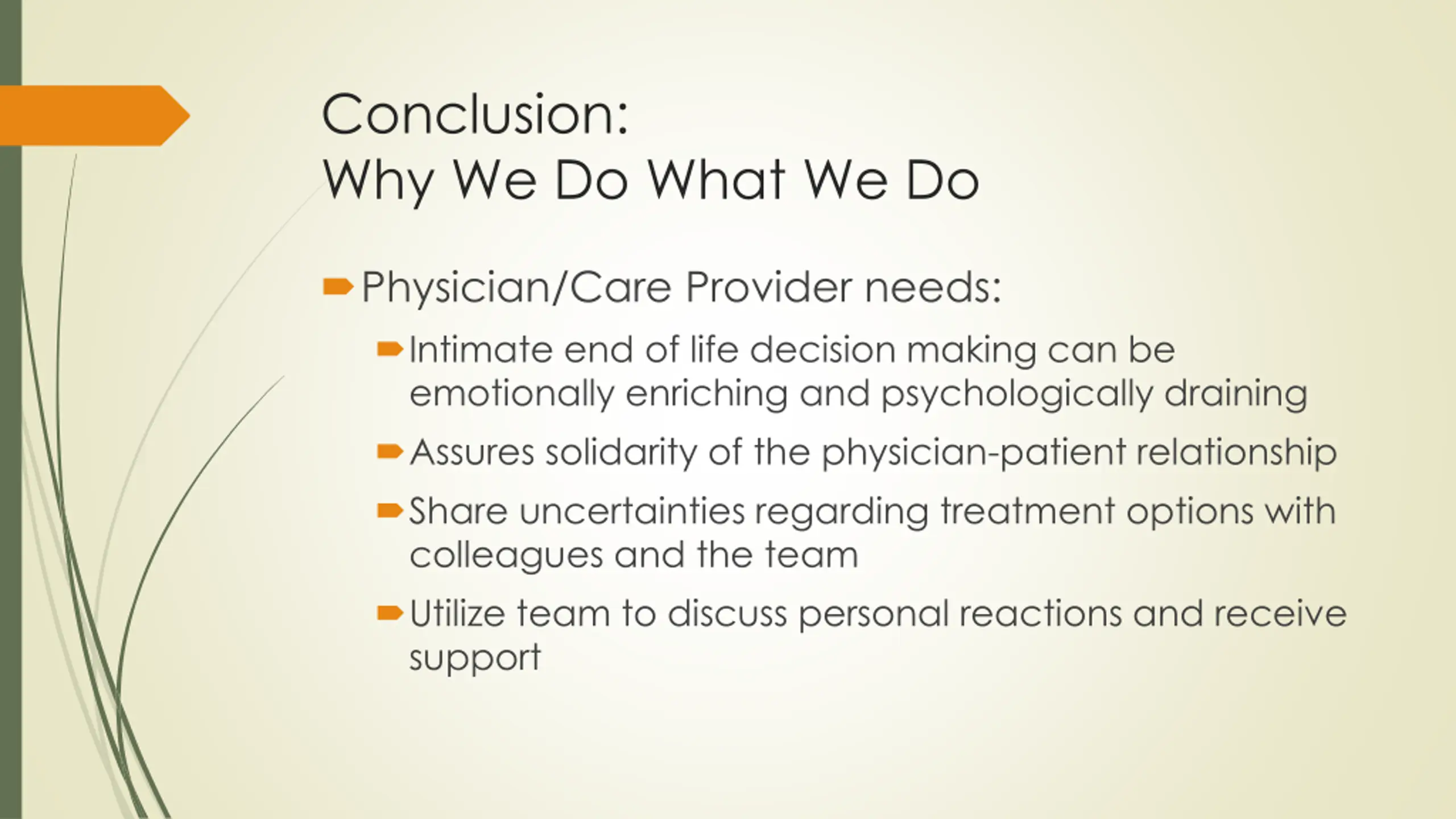 Conclusion:
Why We Do What We Do

Physician/Care Provider needs:

Intimate end of life decision making can be emotionally enriching and psychologically draining

Assures solidarity of the physician-patient relationship

Share uncertainties regarding treatment options with colleagues and the team

Utilize team to discuss personal reactions and receive support